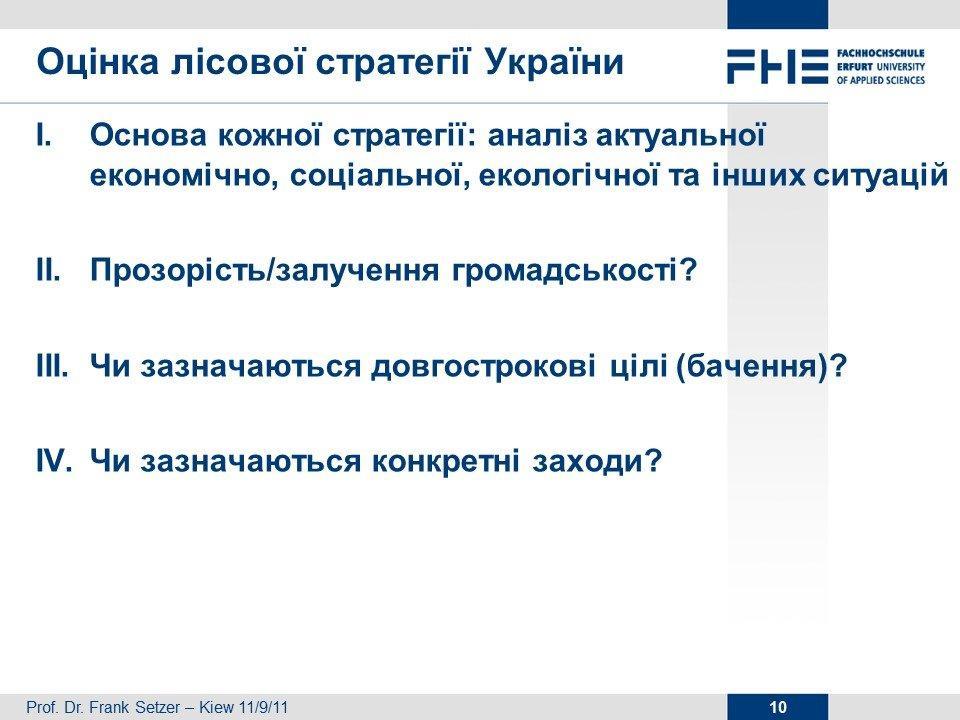 Оцінка лісової стратегії України

FHE FACHHOCHSCHULE ERFURT UNIVERSITY OF APPLIED SCIENCES

I. Основа кожної стратегії: аналіз актуальної економічно, соціальної, екологічної та інших ситуацій

II. Прозорість/залучення громадськості?

III. Чи зазначаються довгострокові цілі (бачення)?

IV. Чи зазначаються конкретні заходи?

Prof. Dr. Frank Setzer – Kiew 11/9/11

10